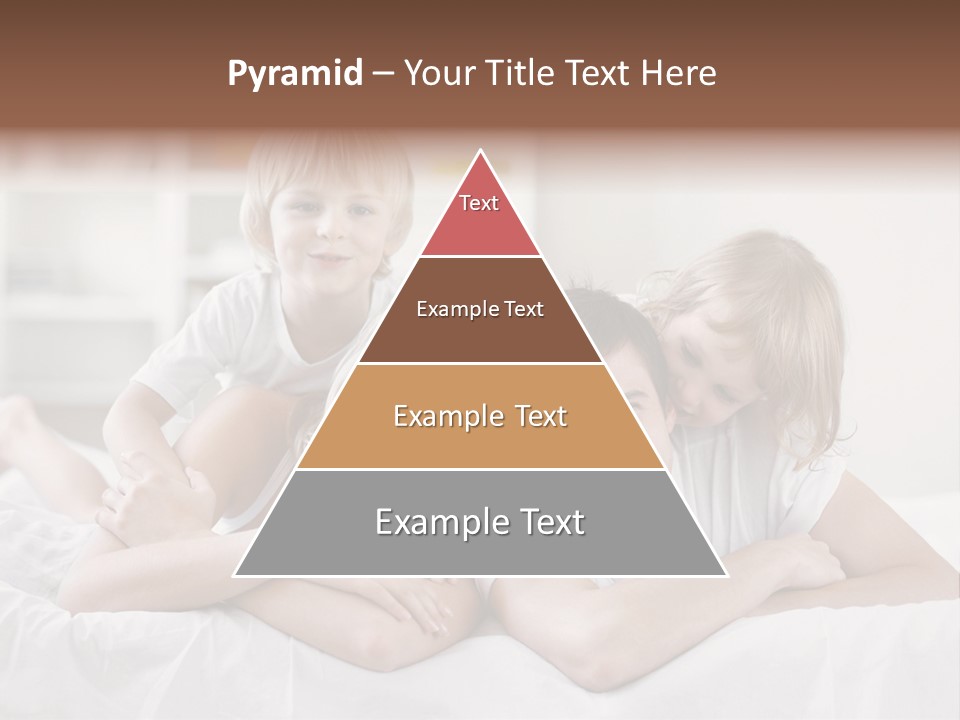 Pyramid – Your Title Text Here

Text

Example Text

Example Text

Example Text